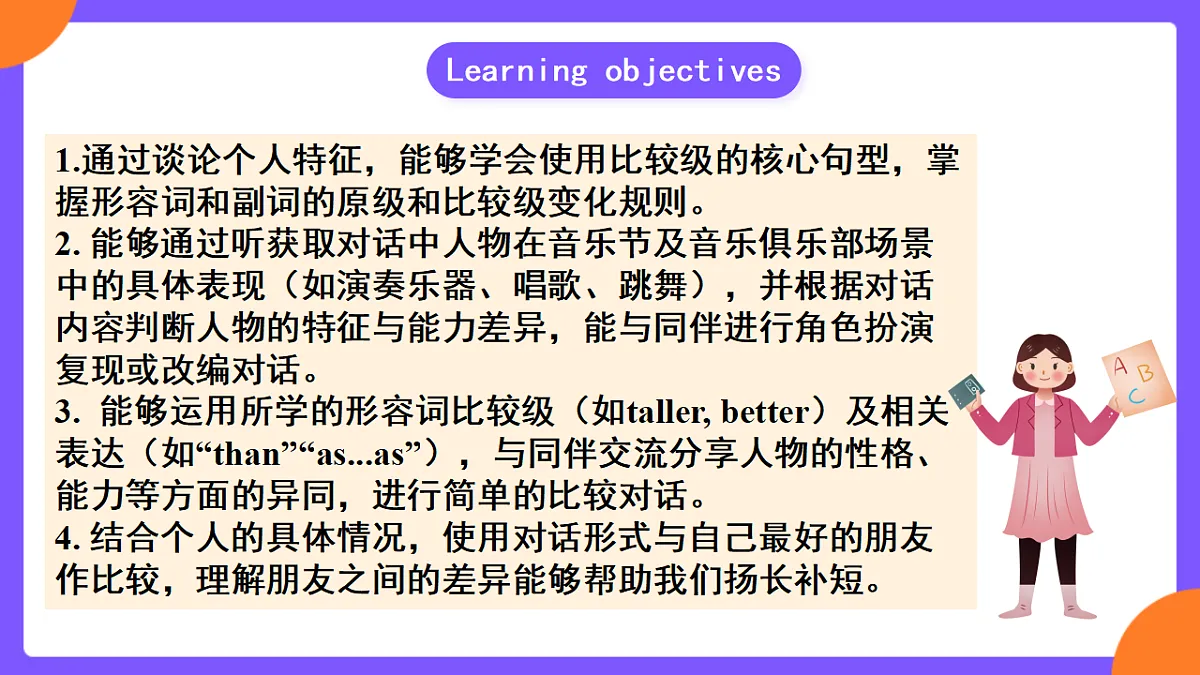 Learning objectives

1.通过谈论个人特征，能够学会使用比较级的核心句型，掌握形容词和副词的原级和比较级变化规则。
2. 能够通过听获取对话中人物在音乐节及音乐俱乐部场景中的具体表现（如演奏乐器、唱歌、跳舞），并根据对话内容判断人物的特征与能力差异，能与同伴进行角色扮演复现或改编对话。
3. 能够运用所学的形容词比较级（如taller, better）及相关表达（如“than”“as...as”），与同伴交流分享人物的性格、能力等方面的异同，进行简单的比较对话。
4. 结合个人的具体情况，使用对话形式与自己最好的朋友作比较，理解朋友之间的差异能够帮助我们扬长补短。

A B C